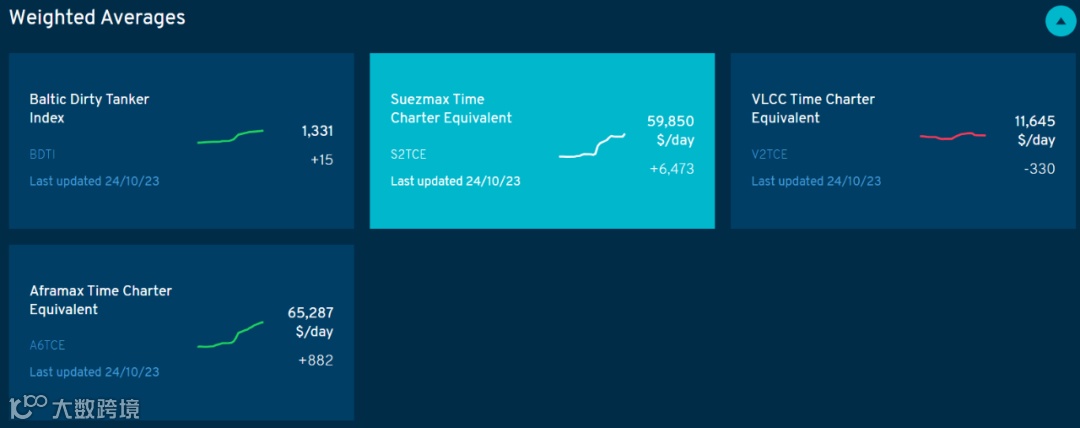 Weighted Averages

Baltic Dirty Tanker Index
BDTI
Last updated 24/10/23
1,331
+15

Suezmax Time Charter Equivalent
S2TCE
Last updated 24/10/23
59,850 $/day
+6,473

VLCC Time Charter Equivalent
V2TCE
Last updated 24/10/23
11,645 $/day
-330

Aframax Time Charter Equivalent
A6TCE
Last updated 24/10/23
65,287 $/day
+882

大数跨境